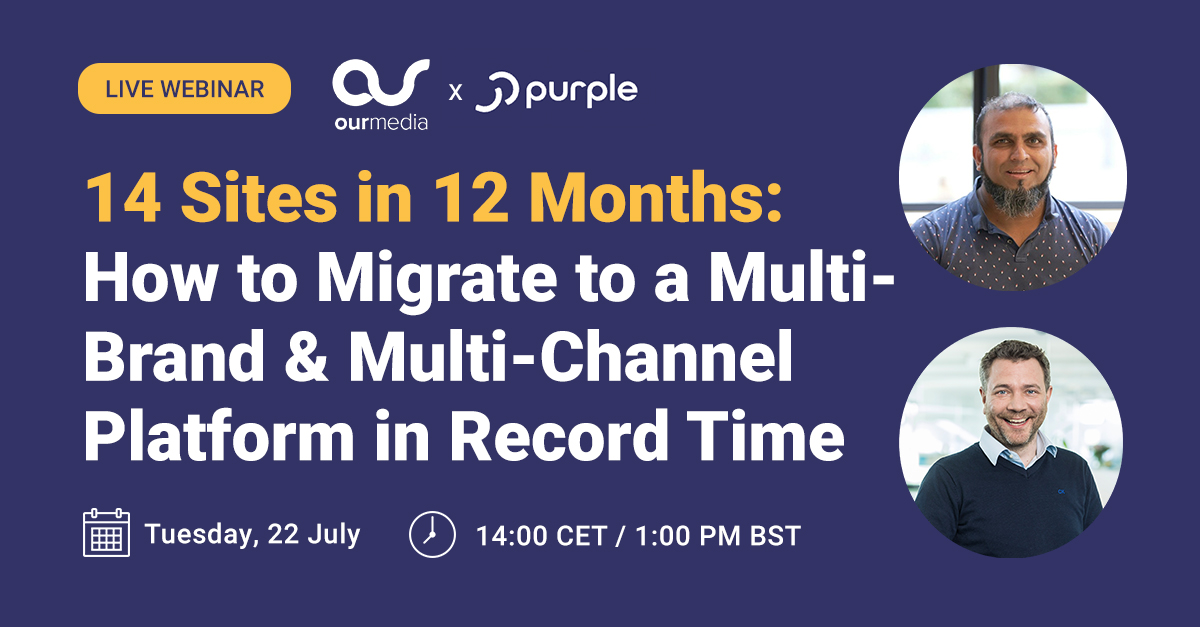 LIVE WEBINAR

ourmedia x purple

14 Sites in 12 Months: How to Migrate to a Multi-Brand & Multi-Channel Platform in Record Time

Tuesday, 22 July

14:00 CET / 1:00 PM BST